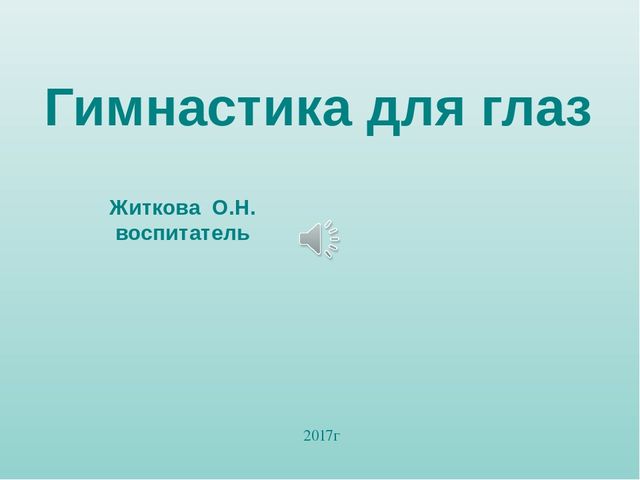 Гимнастика для глаз

Житкова О.Н.
воспитатель

2017г